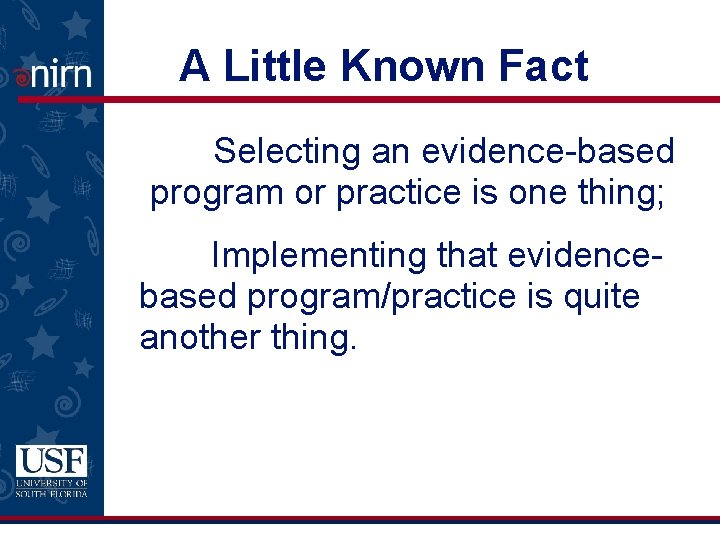 nirn

A Little Known Fact

Selecting an evidence-based program or practice is one thing;

Implementing that evidence-based program/practice is quite another thing.

USF
UNIVERSITY OF SOUTH FLORIDA